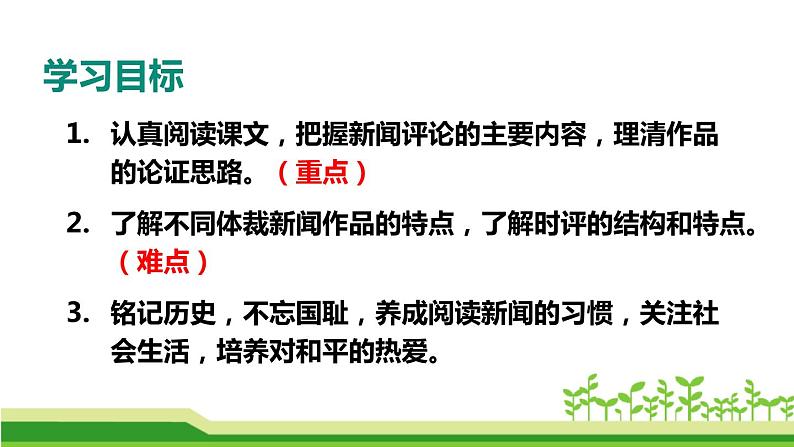 学习目标

1. 认真阅读课文，把握新闻评论的主要内容，理清作品的论证思路。（重点）

2. 了解不同体裁新闻作品的特点，了解时评的结构和特点。（难点）

3. 铭记历史，不忘国耻，养成阅读新闻的习惯，关注社会生活，培养对和平的热爱。